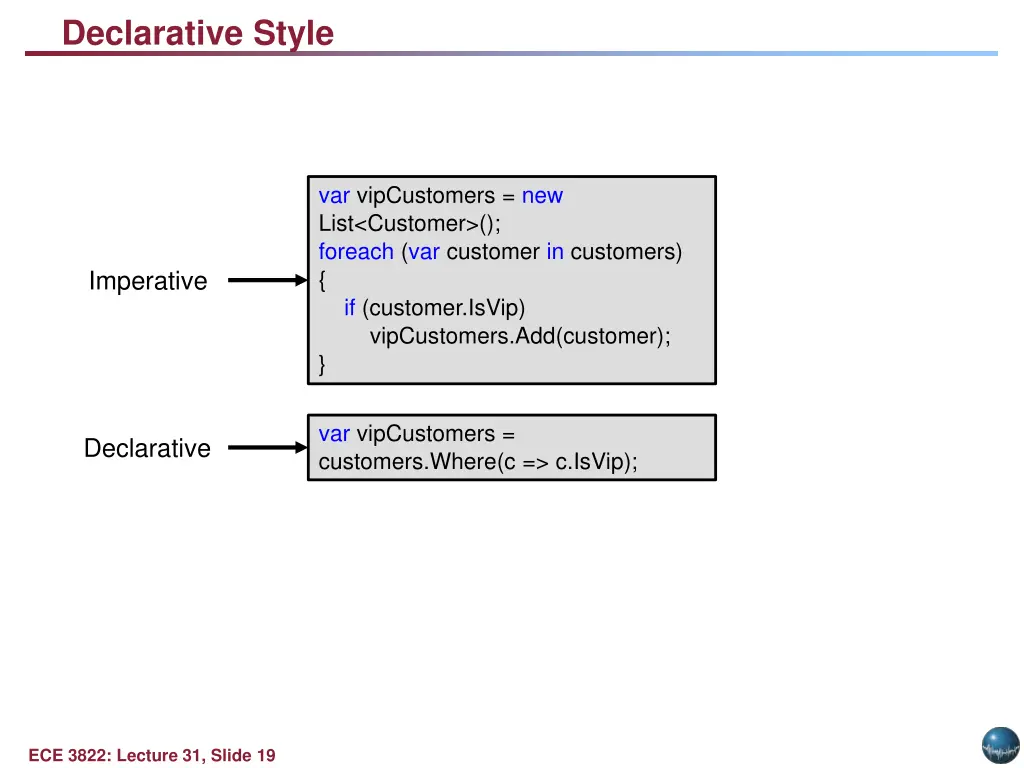 Declarative Style

Imperative

var vipCustomers = new
List<Customer>();
foreach (var customer in customers)
{
    if (customer.IsVip)
        vipCustomers.Add(customer);
}

Declarative

var vipCustomers =
customers.Where(c => c.IsVip);

ECE 3822: Lecture 31, Slide 19